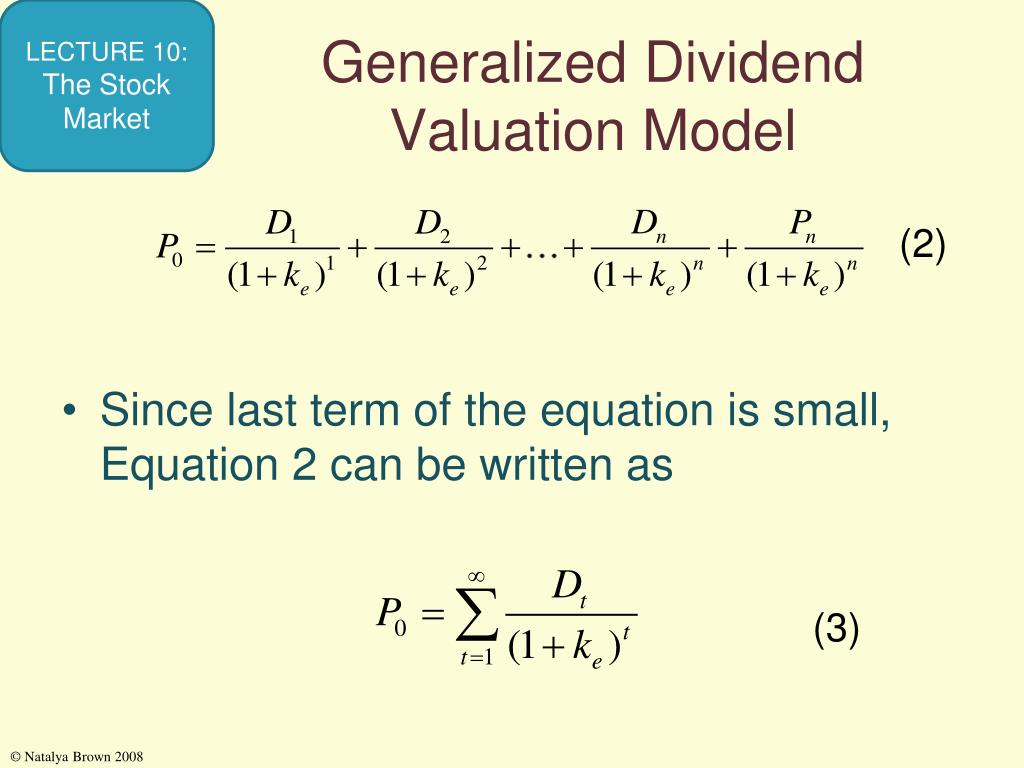 LECTURE 10: The Stock Market

Generalized Dividend Valuation Model

$P_0 = \frac{D_1}{(1+k_e)^1} + \frac{D_2}{(1+k_e)^2} + \ldots + \frac{D_n}{(1+k_e)^n} + \frac{P_n}{(1+k_e)^n}$ (2)

• Since last term of the equation is small, Equation 2 can be written as

$P_0 = \sum_{t=1}^{\infty} \frac{D_t}{(1+k_e)^t}$ (3)

© Natalya Brown 2008